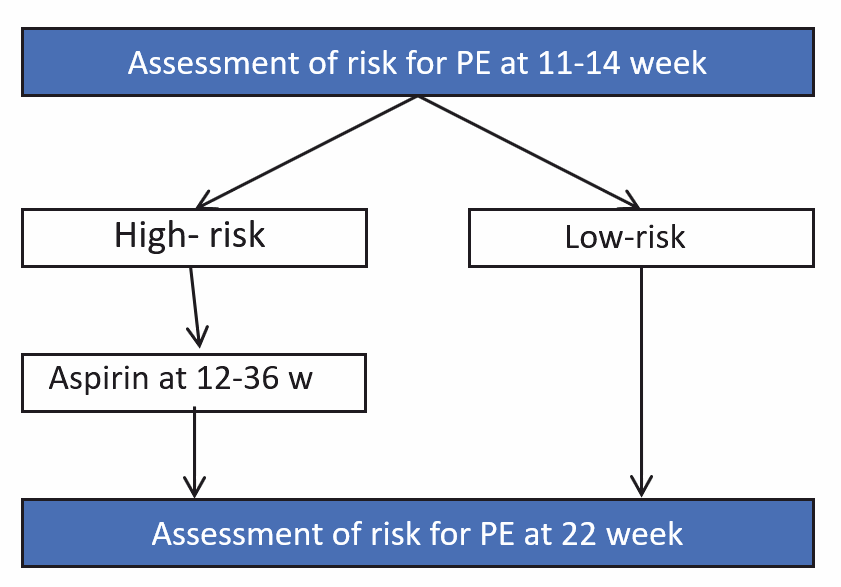 Assessment of risk for PE at 11-14 week

High- risk

Low-risk

Aspirin at 12-36 w

Assessment of risk for PE at 22 week